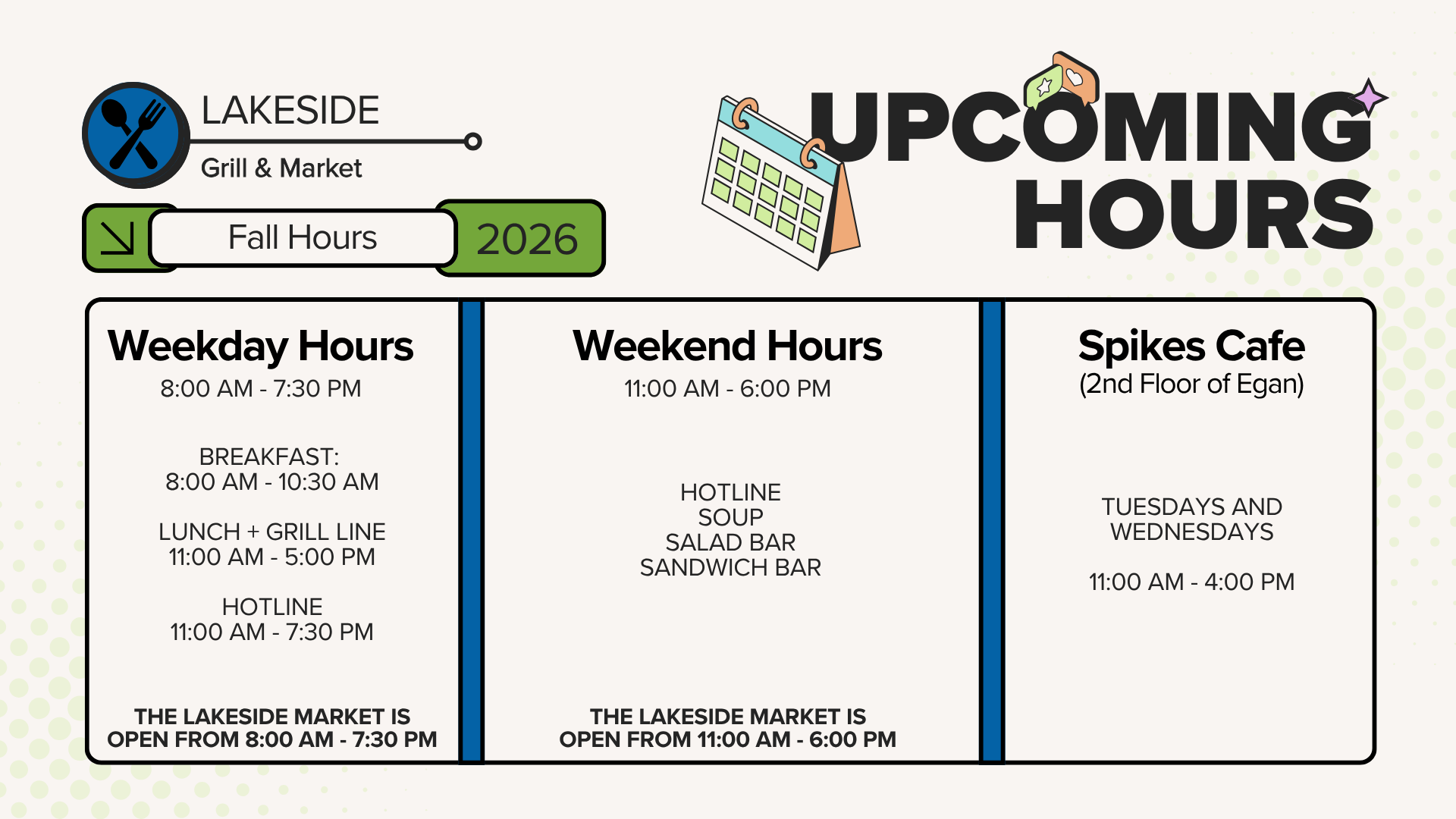 LAKESIDE
Grill & Market

Fall Hours 2026

UPCOMING HOURS

Weekday Hours
8:00 AM - 7:30 PM

BREAKFAST:
8:00 AM - 10:30 AM

LUNCH + GRILL LINE
11:00 AM - 5:00 PM

HOTLINE
11:00 AM - 7:30 PM

THE LAKESIDE MARKET IS OPEN FROM 8:00 AM - 7:30 PM

Weekend Hours
11:00 AM - 6:00 PM

HOTLINE
SOUP
SALAD BAR
SANDWICH BAR

THE LAKESIDE MARKET IS OPEN FROM 11:00 AM - 6:00 PM

Spikes Cafe
(2nd Floor of Egan)

TUESDAYS AND WEDNESDAYS

11:00 AM - 4:00 PM